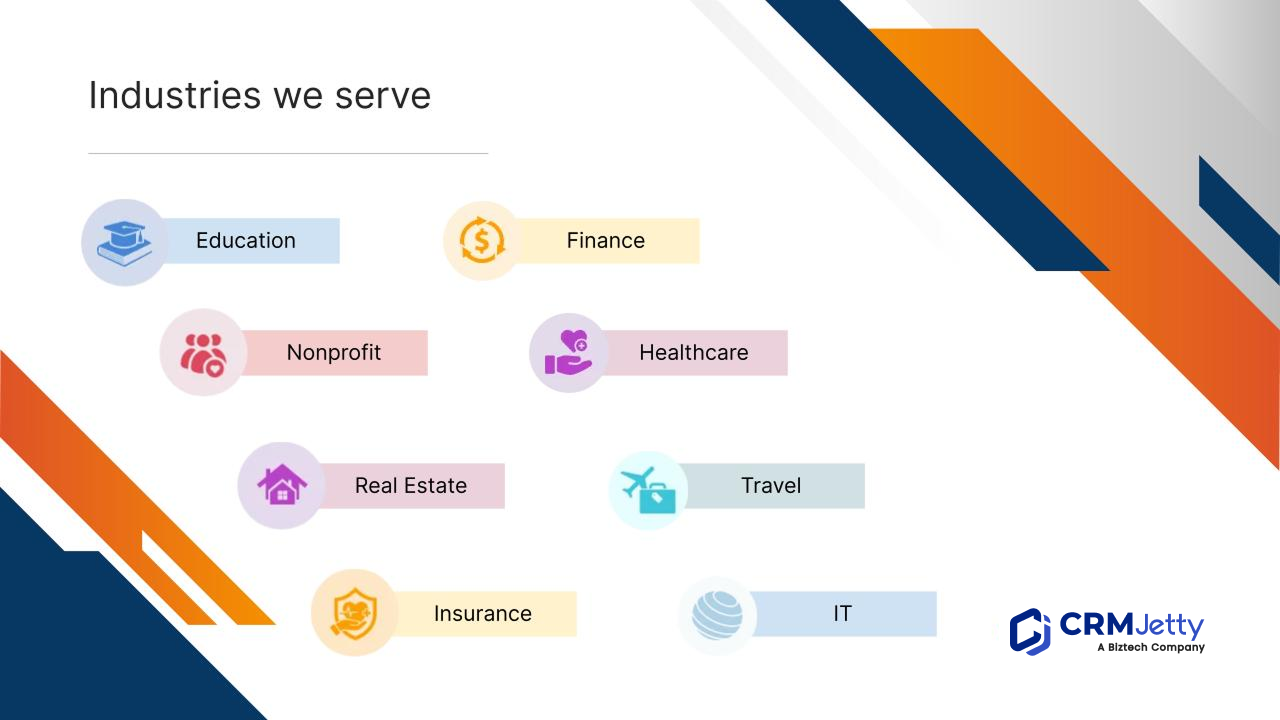 Industries we serve

Education

Finance

Nonprofit

Healthcare

Real Estate

Travel

Insurance

IT

CRMJetty
A Biztech Company